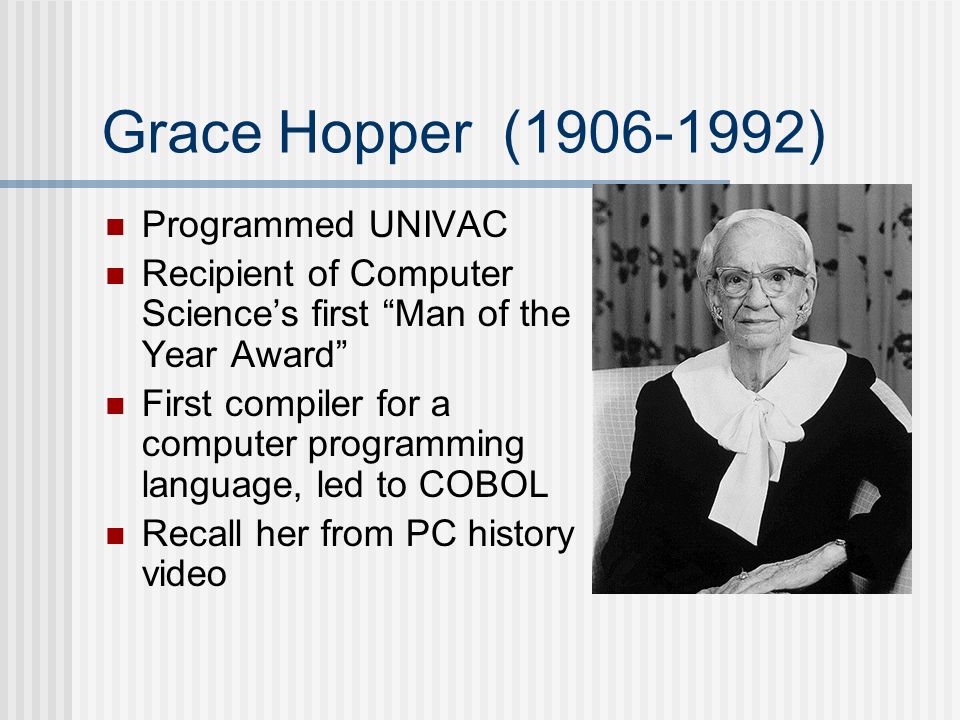 Grace Hopper (1906-1992)

- Programmed UNIVAC
- Recipient of Computer Science’s first “Man of the Year Award”
- First compiler for a computer programming language, led to COBOL
- Recall her from PC history video